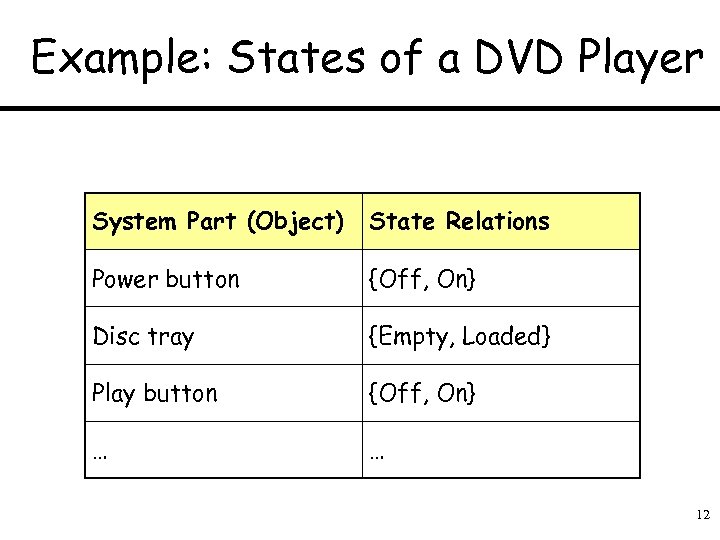 Example: States of a DVD Player

| System Part (Object) | State Relations |
|---|---|
| Power button | {Off, On} |
| Disc tray | {Empty, Loaded} |
| Play button | {Off, On} |
| … | … |

12